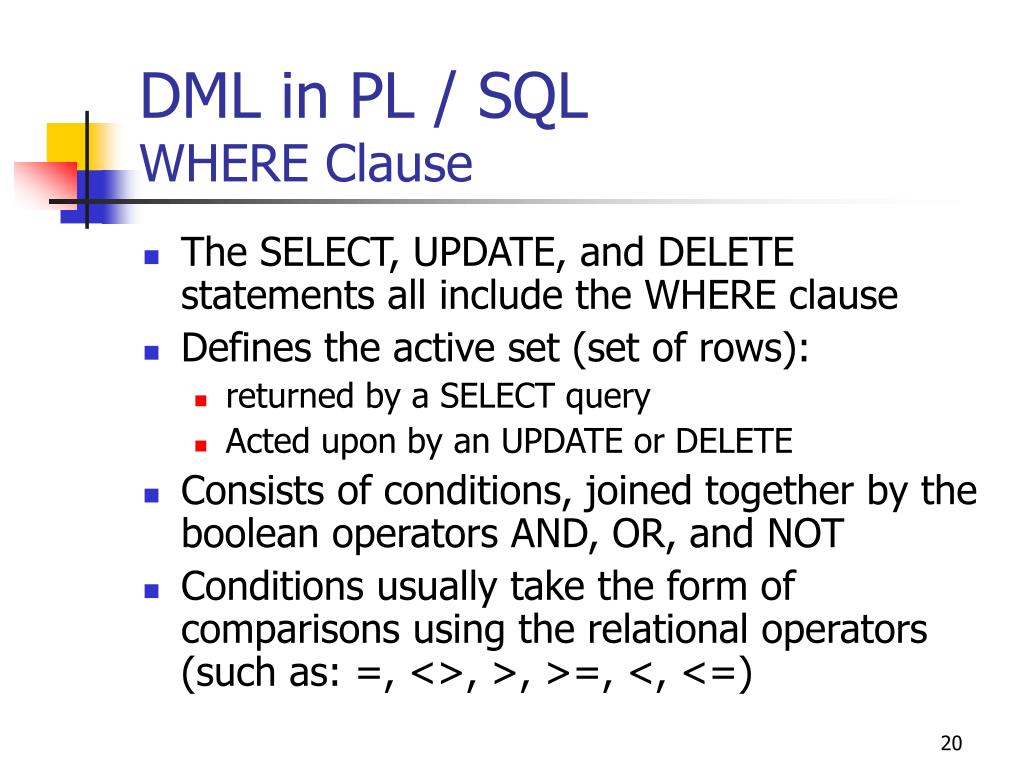 DML in PL / SQL
WHERE Clause

- The SELECT, UPDATE, and DELETE statements all include the WHERE clause
- Defines the active set (set of rows):
  - returned by a SELECT query
  - Acted upon by an UPDATE or DELETE
- Consists of conditions, joined together by the boolean operators AND, OR, and NOT
- Conditions usually take the form of comparisons using the relational operators (such as: =, <>, >, >=, <, <=)

20